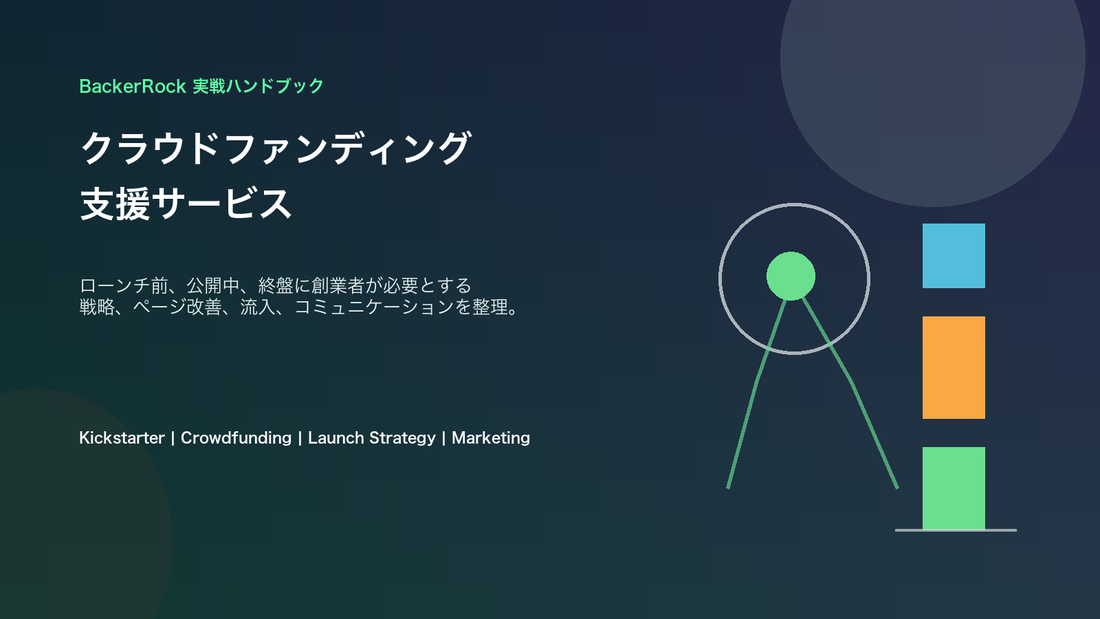 BackerRock 実戦ハンドブック

クラウドファンディング
支援サービス

ローンチ前、公開中、終盤に創業者が必要とする
戦略、ページ改善、流入、コミュニケーションを整理。

Kickstarter | Crowdfunding | Launch Strategy | Marketing